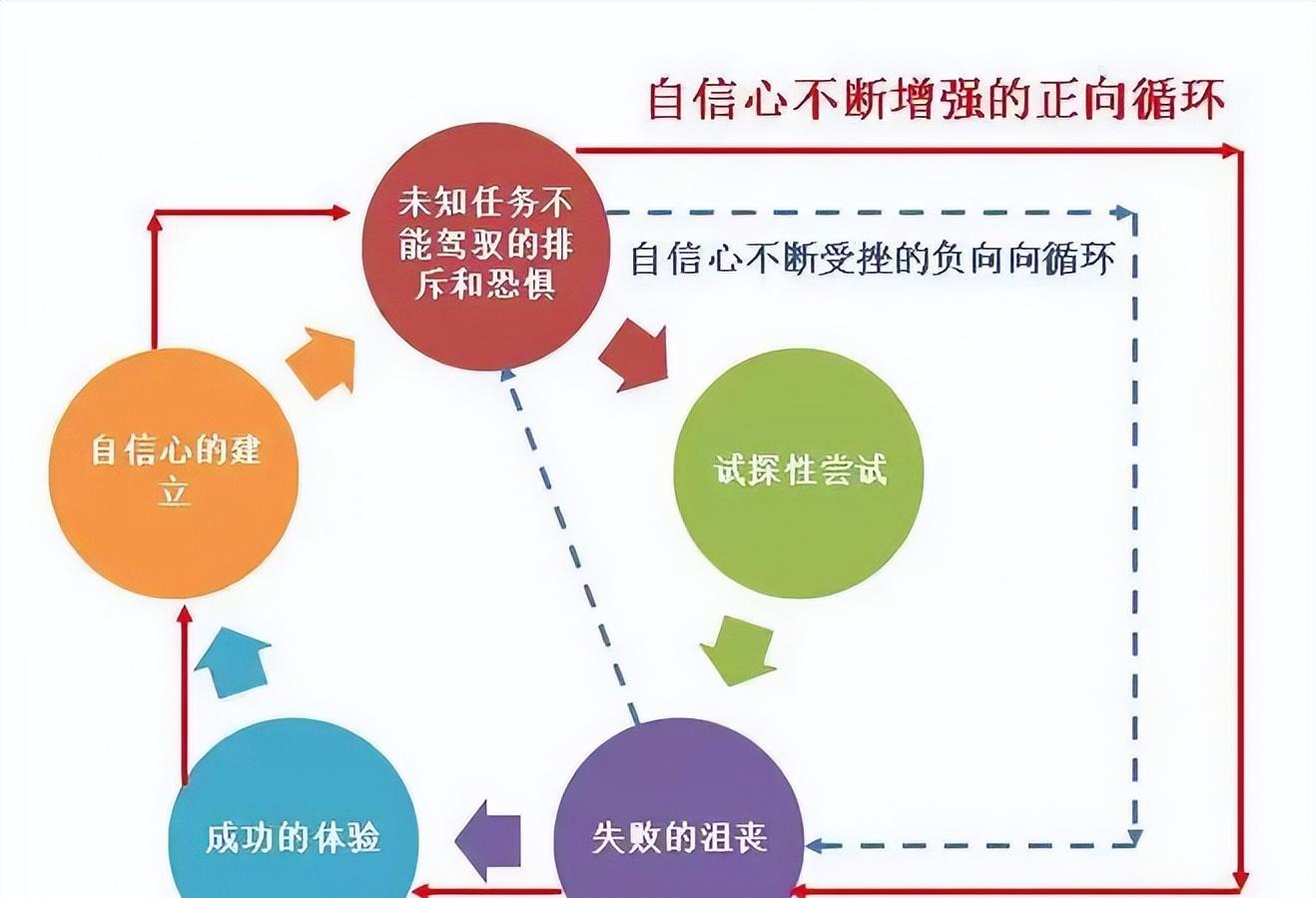 自信心不断增强的正向循环

未知任务不能驾驭的排斥和恐惧

自信心不断受挫的负向向循环

自信心的建立

试探性尝试

成功的体验

失败的沮丧